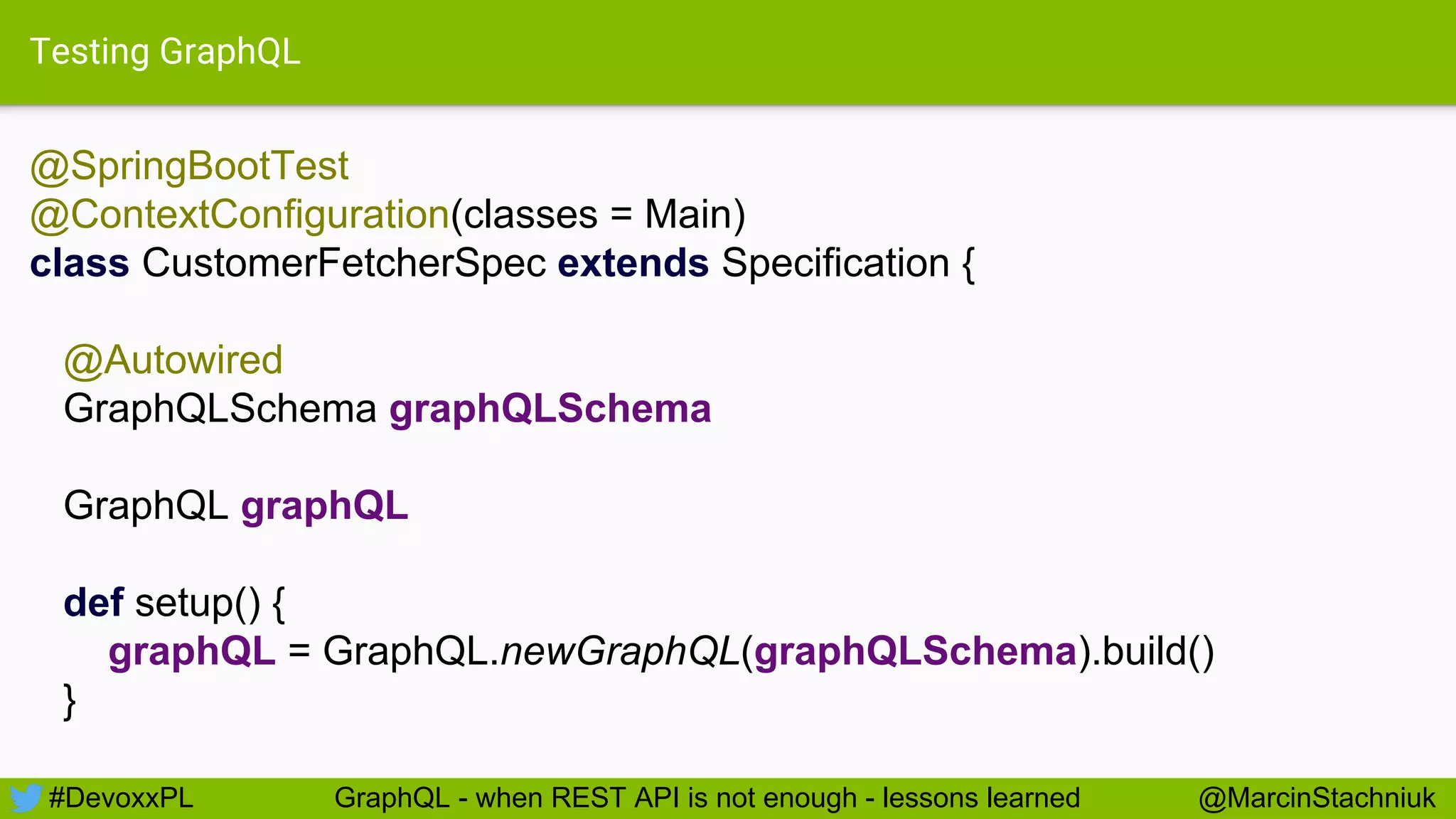 Testing GraphQL

@SpringBootTest
@ContextConfiguration(classes = Main)
class CustomerFetcherSpec extends Specification {

@Autowired
GraphQLSchema graphQLSchema

GraphQL graphQL

def setup() {
graphQL = GraphQL.newGraphQL(graphQLSchema).build()
}

#DevoxxPL GraphQL - when REST API is not enough - lessons learned @MarcinStachniuk